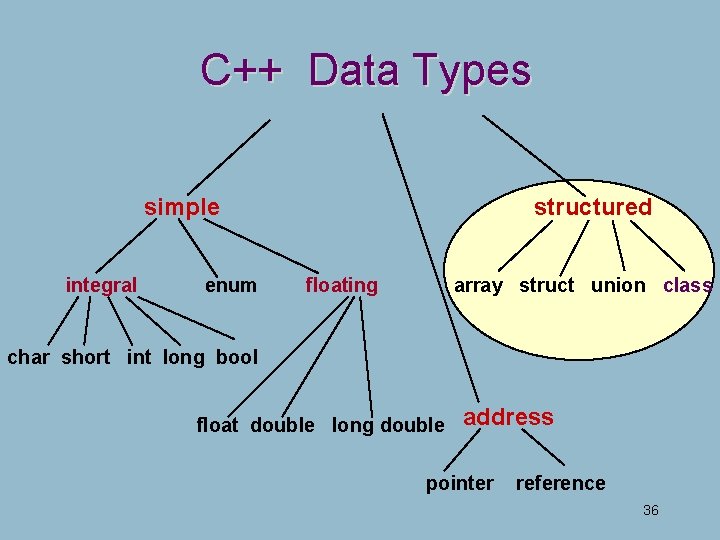 C++ Data Types

simple

structured

integral enum floating

array struct union class

char short int long bool

float double long double

address

pointer reference

36